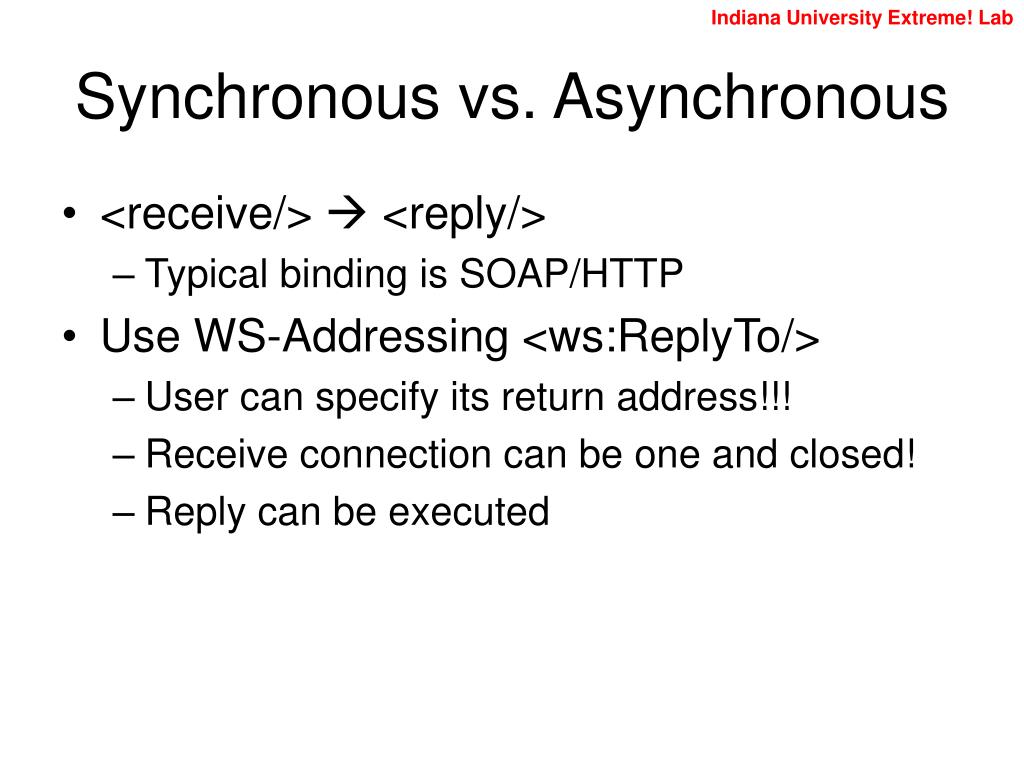 Indiana University Extreme! Lab

Synchronous vs. Asynchronous

• <receive/> → <reply/>
– Typical binding is SOAP/HTTP
• Use WS-Addressing <ws:ReplyTo/>
– User can specify its return address!!!
– Receive connection can be one and closed!
– Reply can be executed